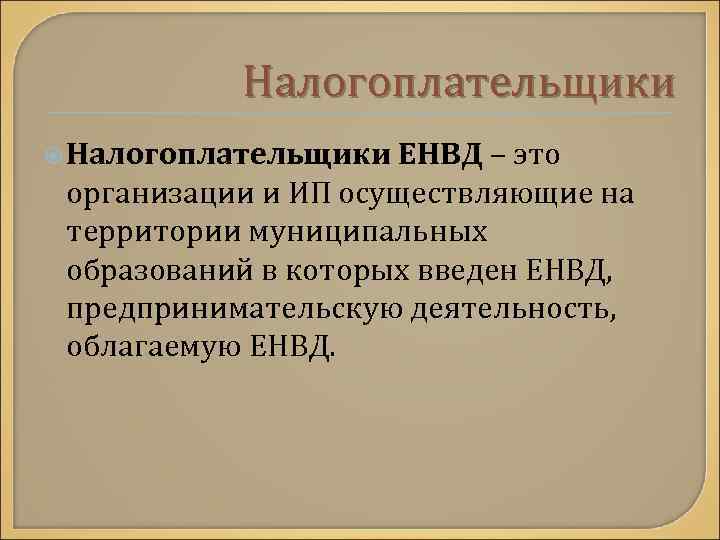 Налогоплательщики

Налогоплательщики ЕНВД – это организации и ИП осуществляющие на территории муниципальных образований в которых введен ЕНВД, предпринимательскую деятельность, облагаемую ЕНВД.